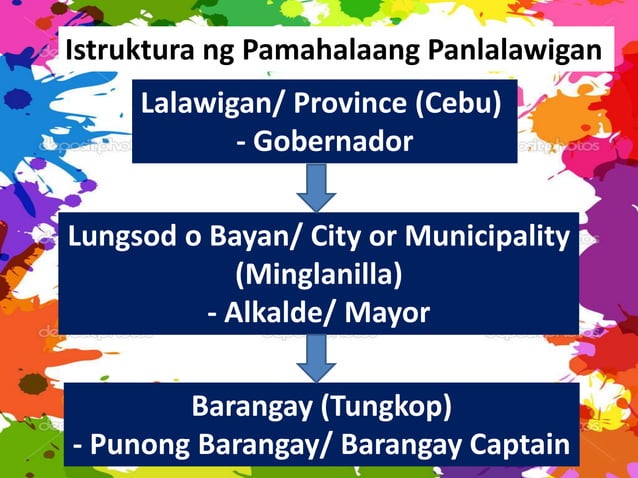 Istruktura ng Pamahalaang Panlalawigan

Lalawigan/ Province (Cebu)
- Gobernador

Lungsod o Bayan/ City or Municipality
(Minglanilla)
- Alkalde/ Mayor

Barangay (Tungkop)
- Punong Barangay/ Barangay Captain